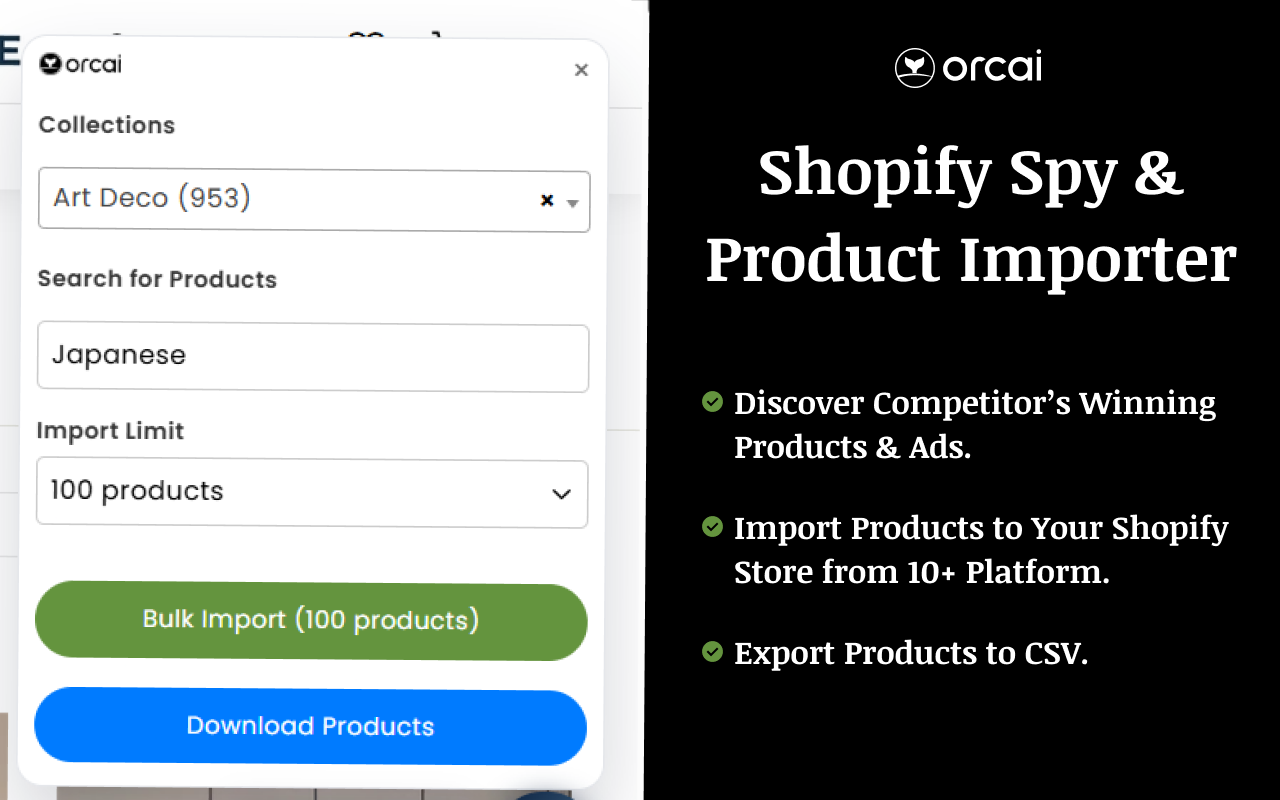 orcai
×
Collections
Art Deco (953)
Search for Products
Japanese
Import Limit
100 products
Bulk Import (100 products)
Download Products

orcai
Shopify Spy & Product Importer

Discover Competitor's Winning Products & Ads.

Import Products to Your Shopify Store from 10+ Platform.

Export Products to CSV.